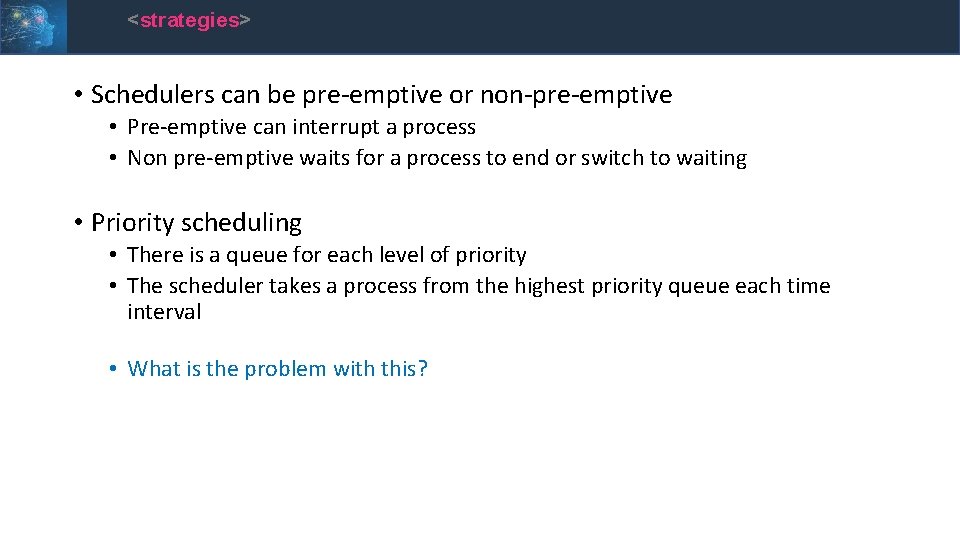 <strategies>

• Schedulers can be pre-emptive or non-pre-emptive
  • Pre-emptive can interrupt a process
  • Non pre-emptive waits for a process to end or switch to waiting

• Priority scheduling
  • There is a queue for each level of priority
  • The scheduler takes a process from the highest priority queue each time interval

  • What is the problem with this?